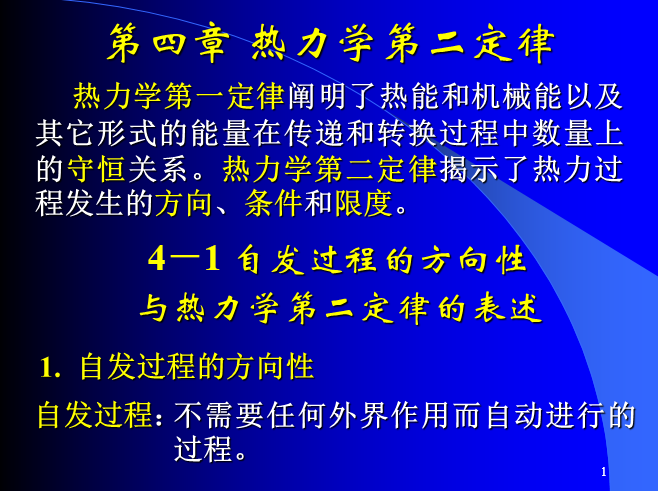 第四章 热力学第二定律

热力学第一定律阐明了热能和机械能以及其它形式的能量在传递和转换过程中数量上的守恒关系。热力学第二定律揭示了热力过程发生的方向、条件和限度。

4—1 自发过程的方向性
与热力学第二定律的表述

1. 自发过程的方向性

自发过程：不需要任何外界作用而自动进行的过程。

1